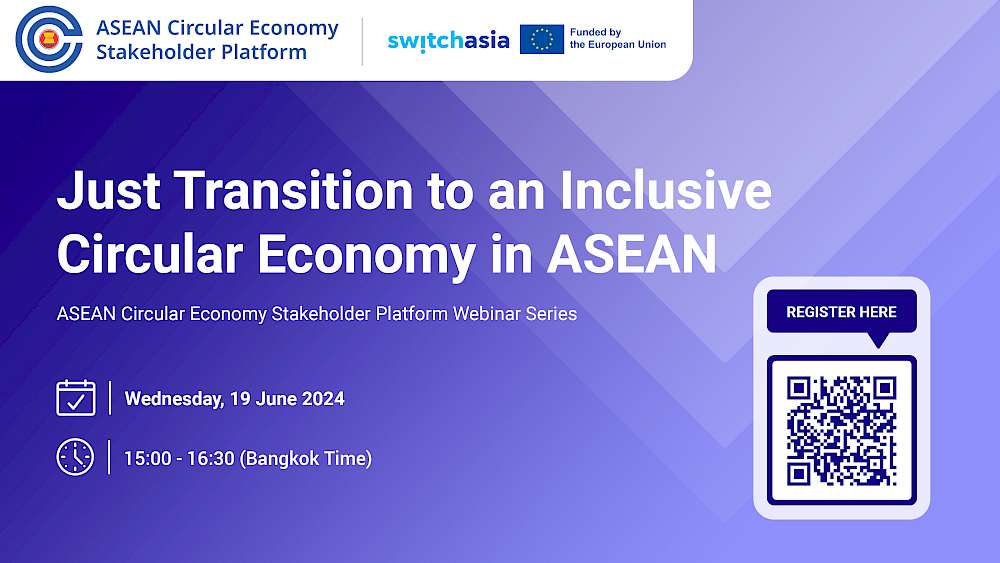 ASEAN Circular Economy Stakeholder Platform

switchasia

Funded by the European Union

Just Transition to an Inclusive Circular Economy in ASEAN

ASEAN Circular Economy Stakeholder Platform Webinar Series

Wednesday, 19 June 2024

15:00 - 16:30 (Bangkok Time)

REGISTER HERE